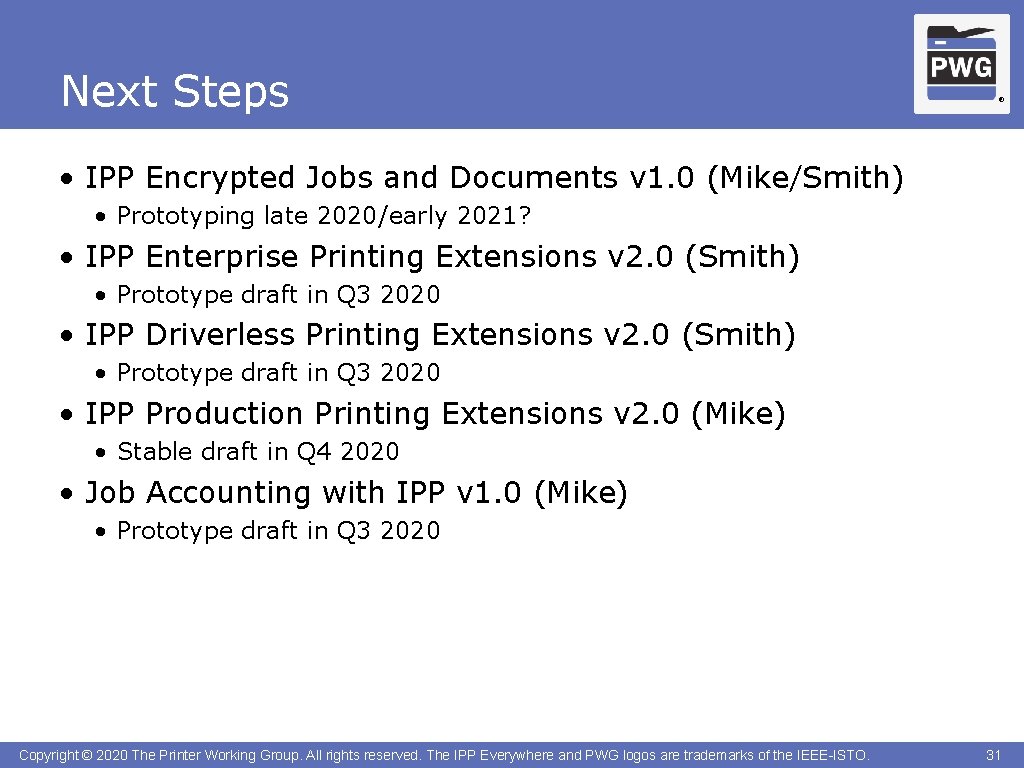 Next Steps

PWG ®

• IPP Encrypted Jobs and Documents v1.0 (Mike/Smith)
  • Prototyping late 2020/early 2021?
• IPP Enterprise Printing Extensions v2.0 (Smith)
  • Prototype draft in Q3 2020
• IPP Driverless Printing Extensions v2.0 (Smith)
  • Prototype draft in Q3 2020
• IPP Production Printing Extensions v2.0 (Mike)
  • Stable draft in Q4 2020
• Job Accounting with IPP v1.0 (Mike)
  • Prototype draft in Q3 2020

Copyright © 2020 The Printer Working Group. All rights reserved. The IPP Everywhere and PWG logos are trademarks of the IEEE-ISTO.

31